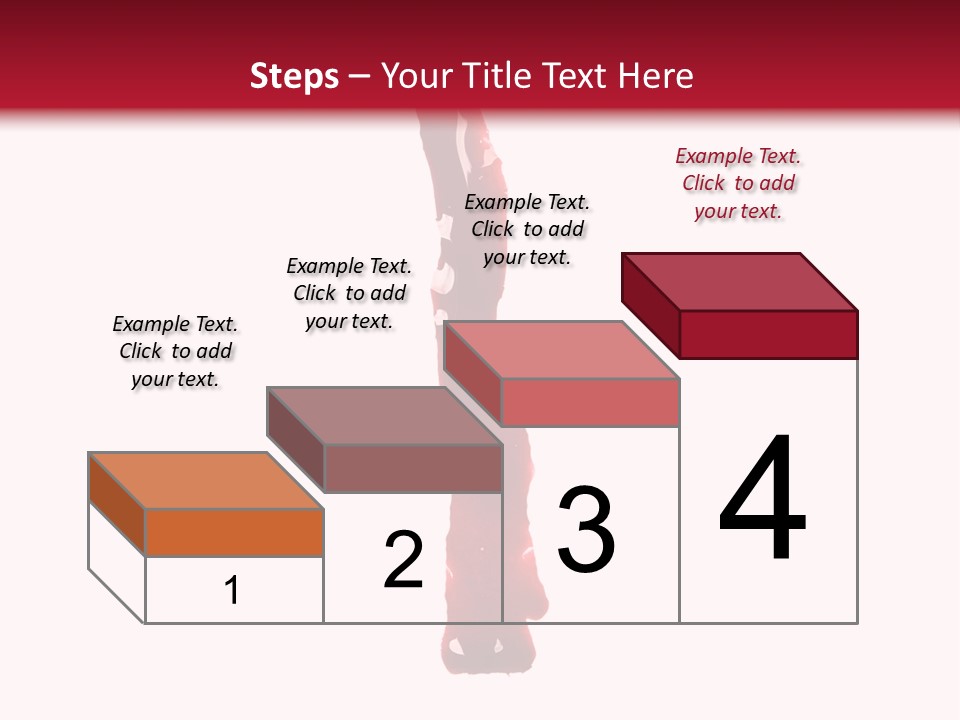 Steps – Your Title Text Here

Example Text. Click to add your text.

Example Text. Click to add your text.

Example Text. Click to add your text.

Example Text. Click to add your text.

1

2

3

4